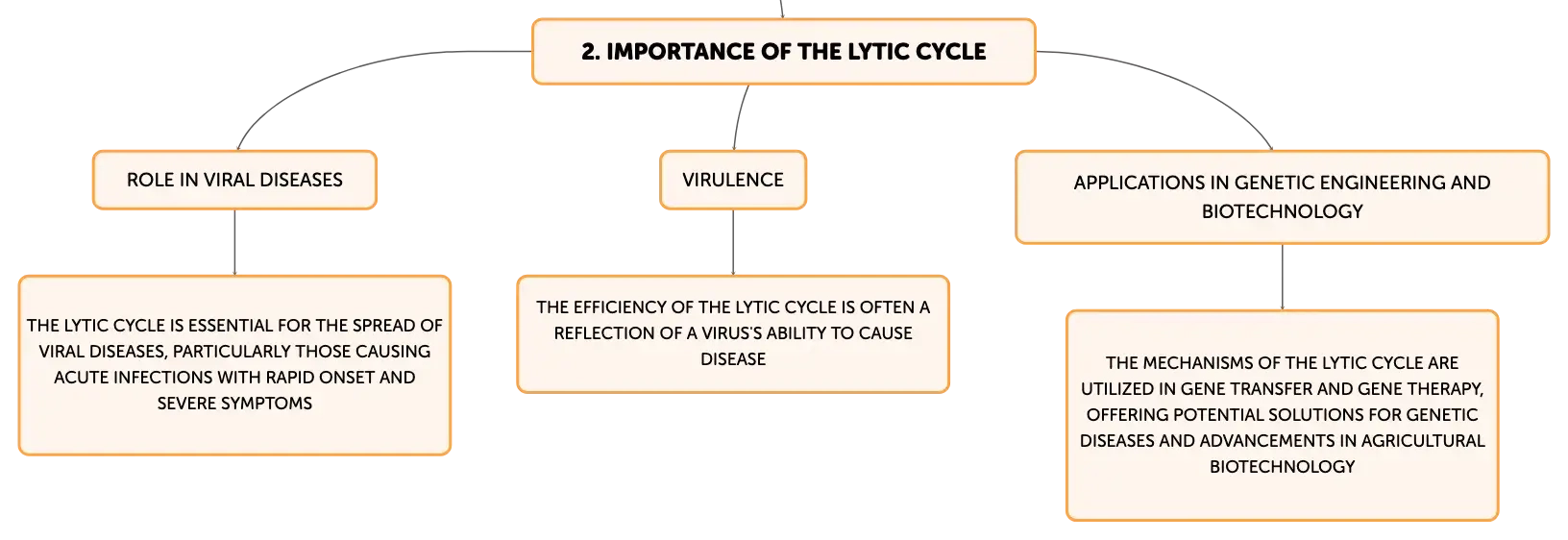 2. IMPORTANCE OF THE LYTIC CYCLE

ROLE IN VIRAL DISEASES

THE LYTIC CYCLE IS ESSENTIAL FOR THE SPREAD OF VIRAL DISEASES, PARTICULARLY THOSE CAUSING ACUTE INFECTIONS WITH RAPID ONSET AND SEVERE SYMPTOMS

VIRULENCE

THE EFFICIENCY OF THE LYTIC CYCLE IS OFTEN A REFLECTION OF A VIRUS'S ABILITY TO CAUSE DISEASE

APPLICATIONS IN GENETIC ENGINEERING AND BIOTECHNOLOGY

THE MECHANISMS OF THE LYTIC CYCLE ARE UTILIZED IN GENE TRANSFER AND GENE THERAPY, OFFERING POTENTIAL SOLUTIONS FOR GENETIC DISEASES AND ADVANCEMENTS IN AGRICULTURAL BIOTECHNOLOGY